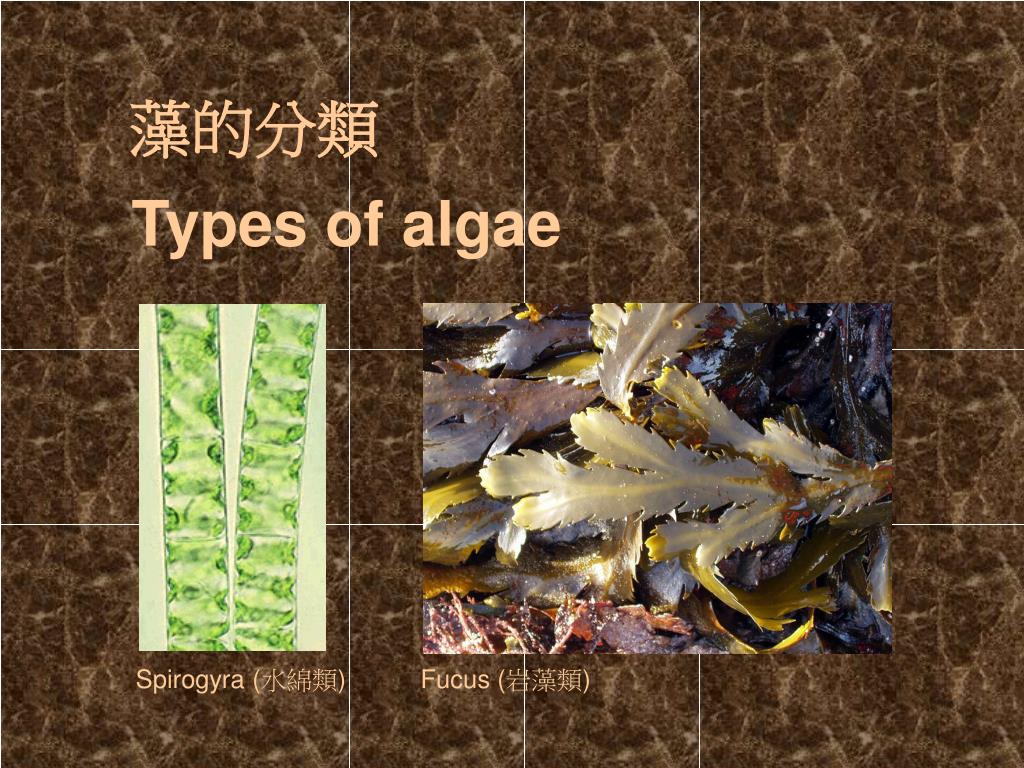 藻的分類

Types of algae

Spirogyra (水綿類)

Fucus (岩藻類)